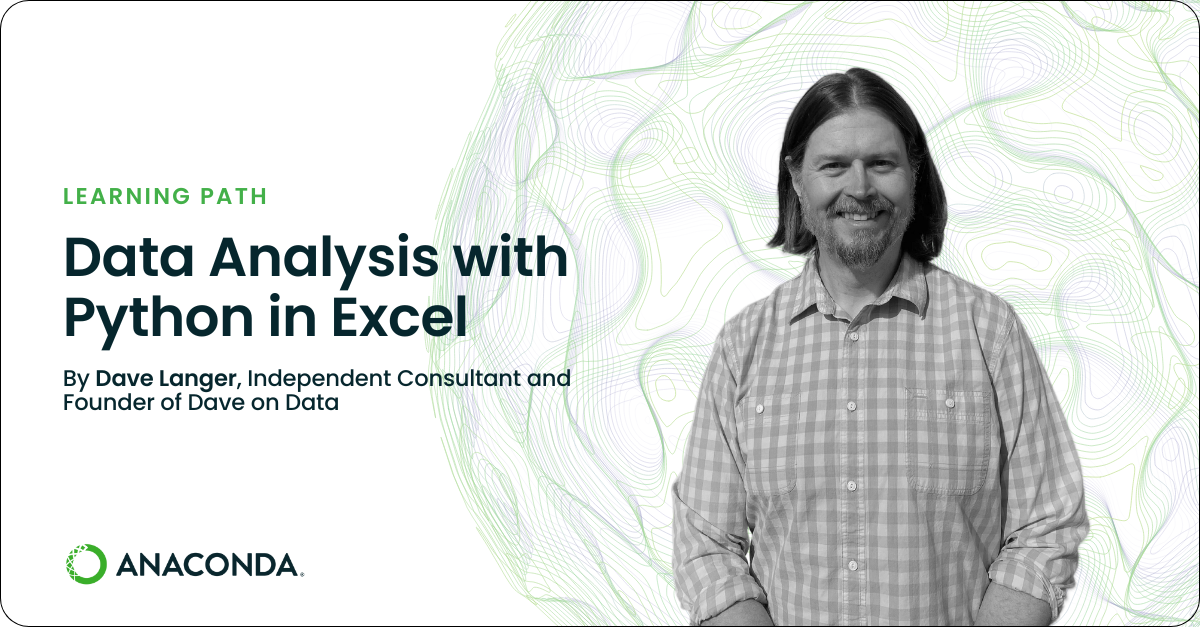 LEARNING PATH

Data Analysis with Python in Excel

By Dave Langer, Independent Consultant and Founder of Dave on Data

ANACONDA.